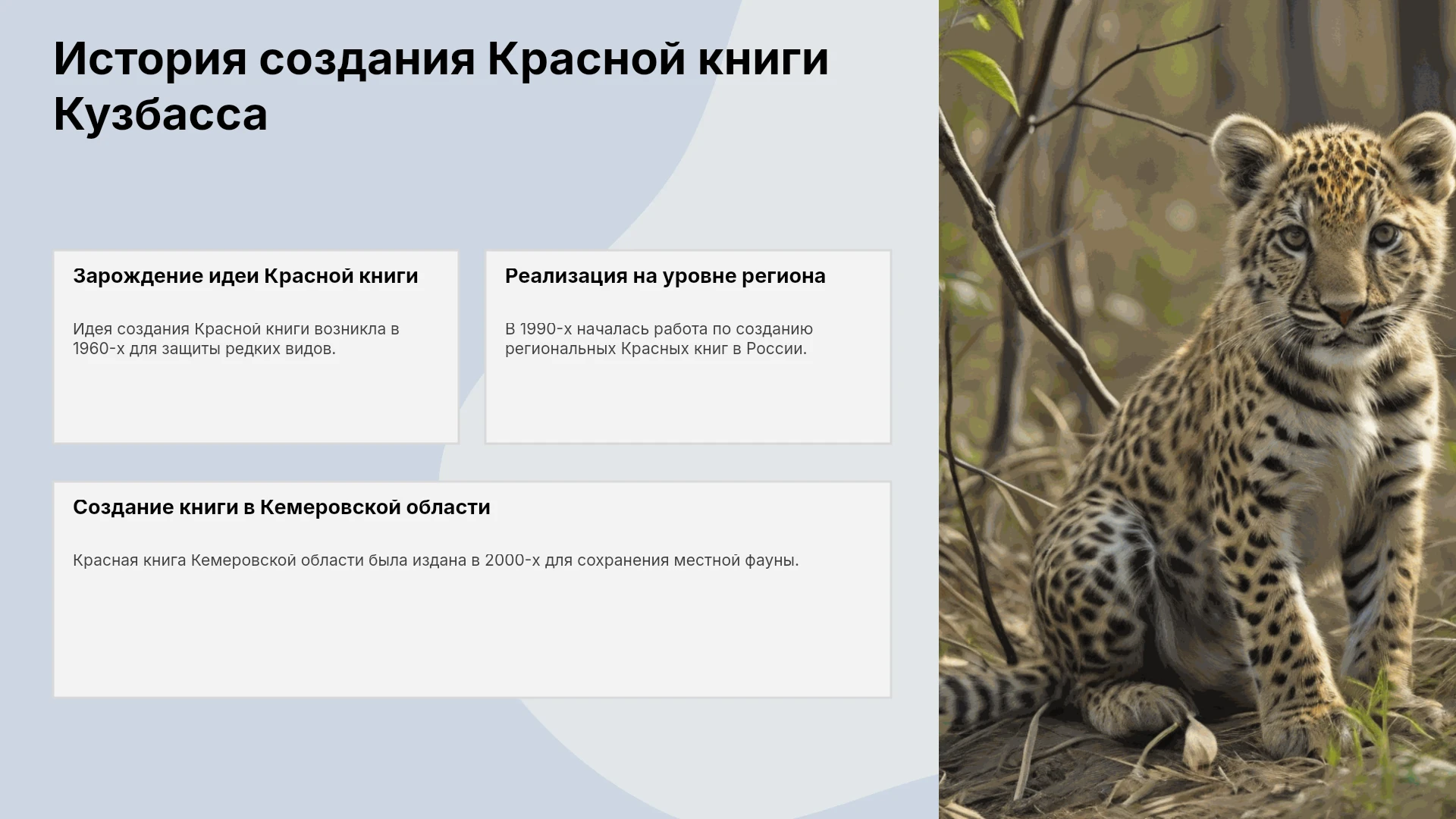 История создания Красной книги Кузбасса

Зарождение идеи Красной книги

Идея создания Красной книги возникла в 1960-х для защиты редких видов.

Реализация на уровне региона

В 1990-х началась работа по созданию региональных Красных книг в России.

Создание книги в Кемеровской области

Красная книга Кемеровской области была издана в 2000-х для сохранения местной фауны.